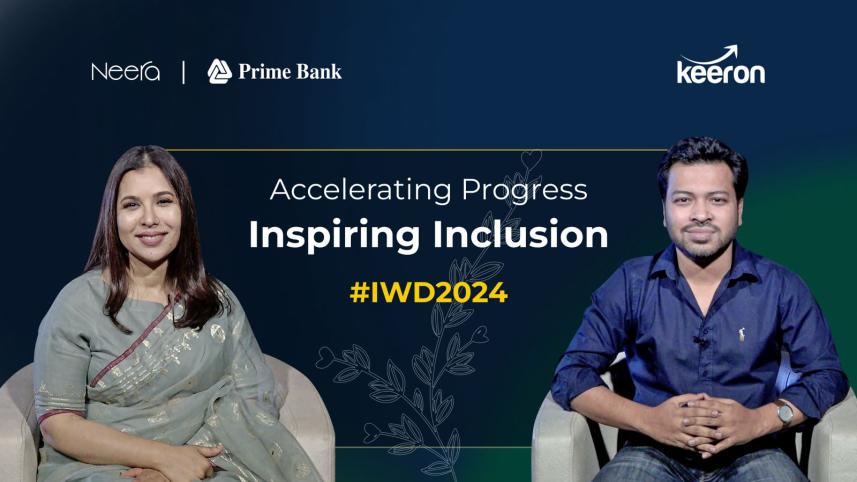 Neera | Prime Bank

keeron

Accelerating Progress
Inspiring Inclusion
#IWD2024